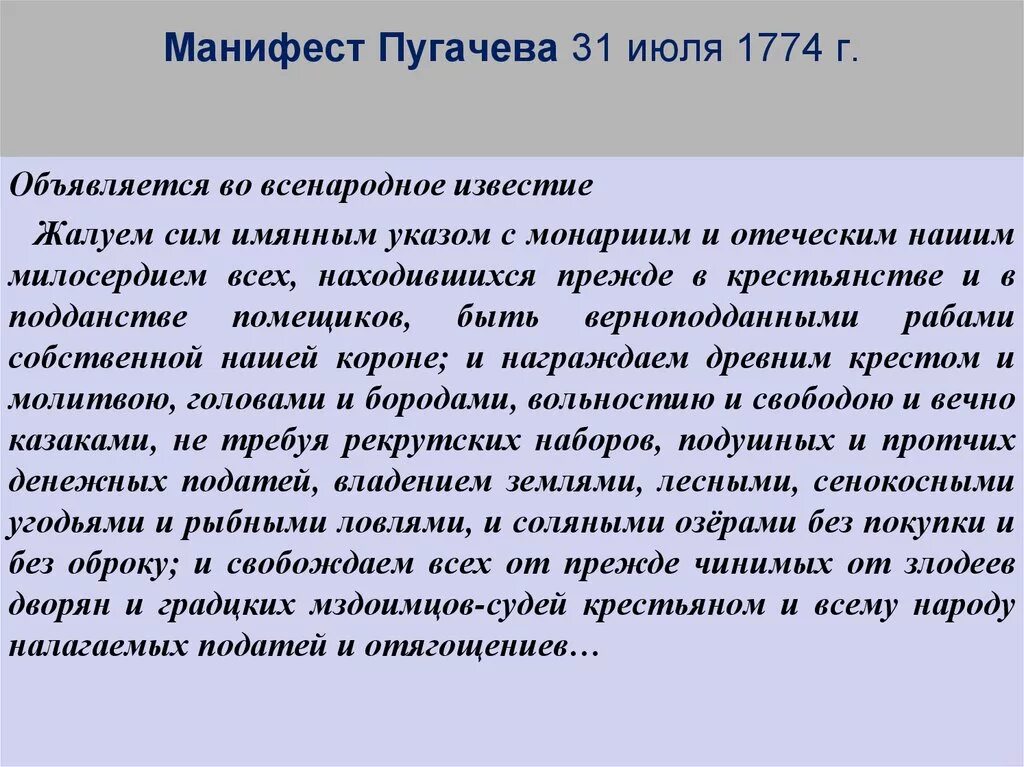 Манифест Пугачева 31 июля 1774 г.

Объявляется во всенародное известие

Жалуем сим имянным указом с монаршим и отеческим нашим милосердием всех, находившихся прежде в крестьянстве и в подданстве помещиков, быть верноподданными рабами собственной нашей короне; и награждаем древним крестом и молитвою, головами и бородами, вольностию и свободою и вечно казаками, не требуя рекрутских наборов, подушных и протчих денежных податей, владением землями, лесными, сенокосными угодьями и рыбными ловлями, и соляными озёрами без покупки и без оброку; и свобождаем всех от прежде чинимых от злодеев дворян и градцких мздоимцов-судей крестьяном и всему народу налагаемых податей и отягощениев…